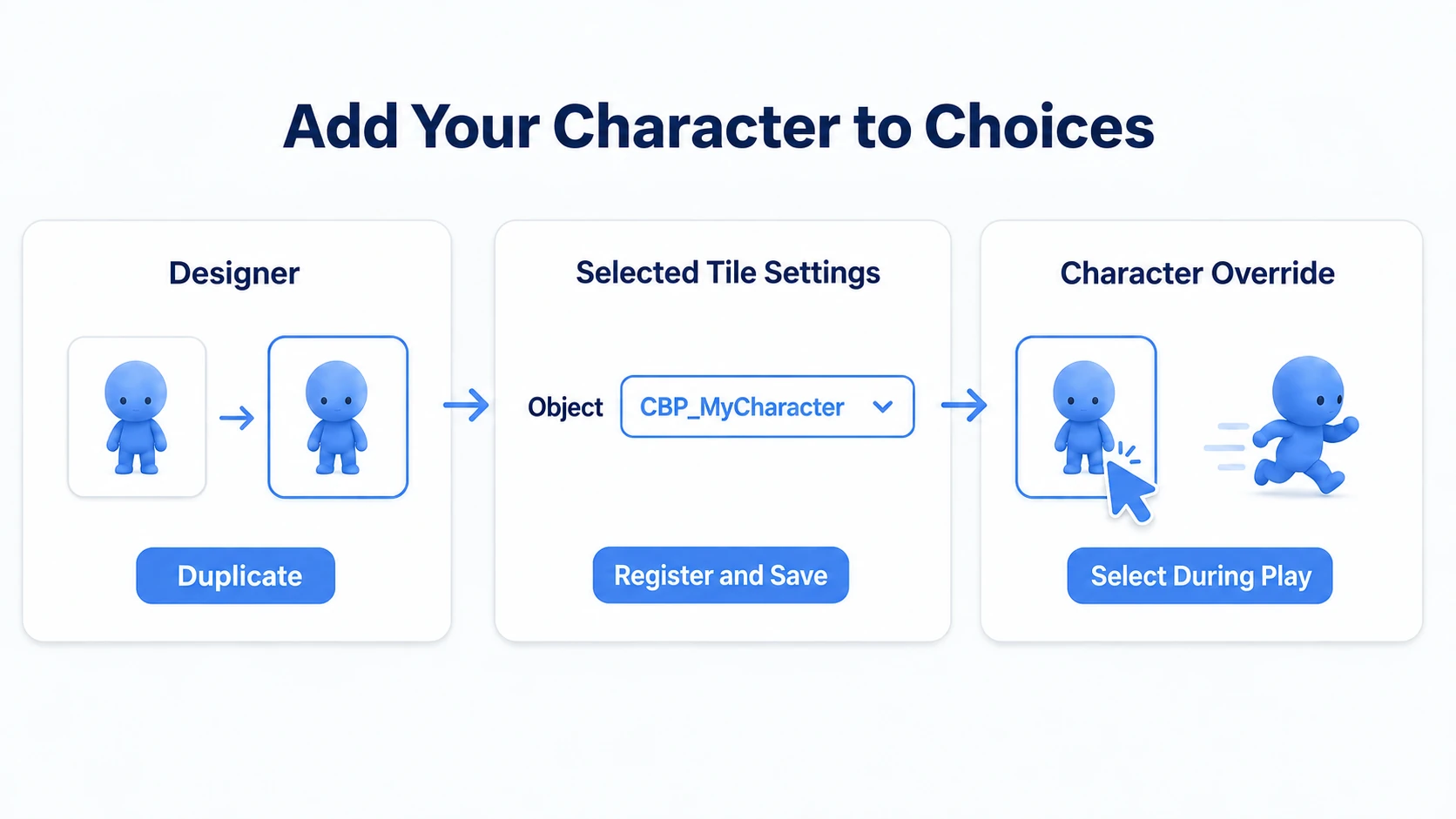 Add Your Character to Choices

Designer

Duplicate

Selected Tile Settings

Object CBP_MyCharacter

Register and Save

Character Override

Select During Play